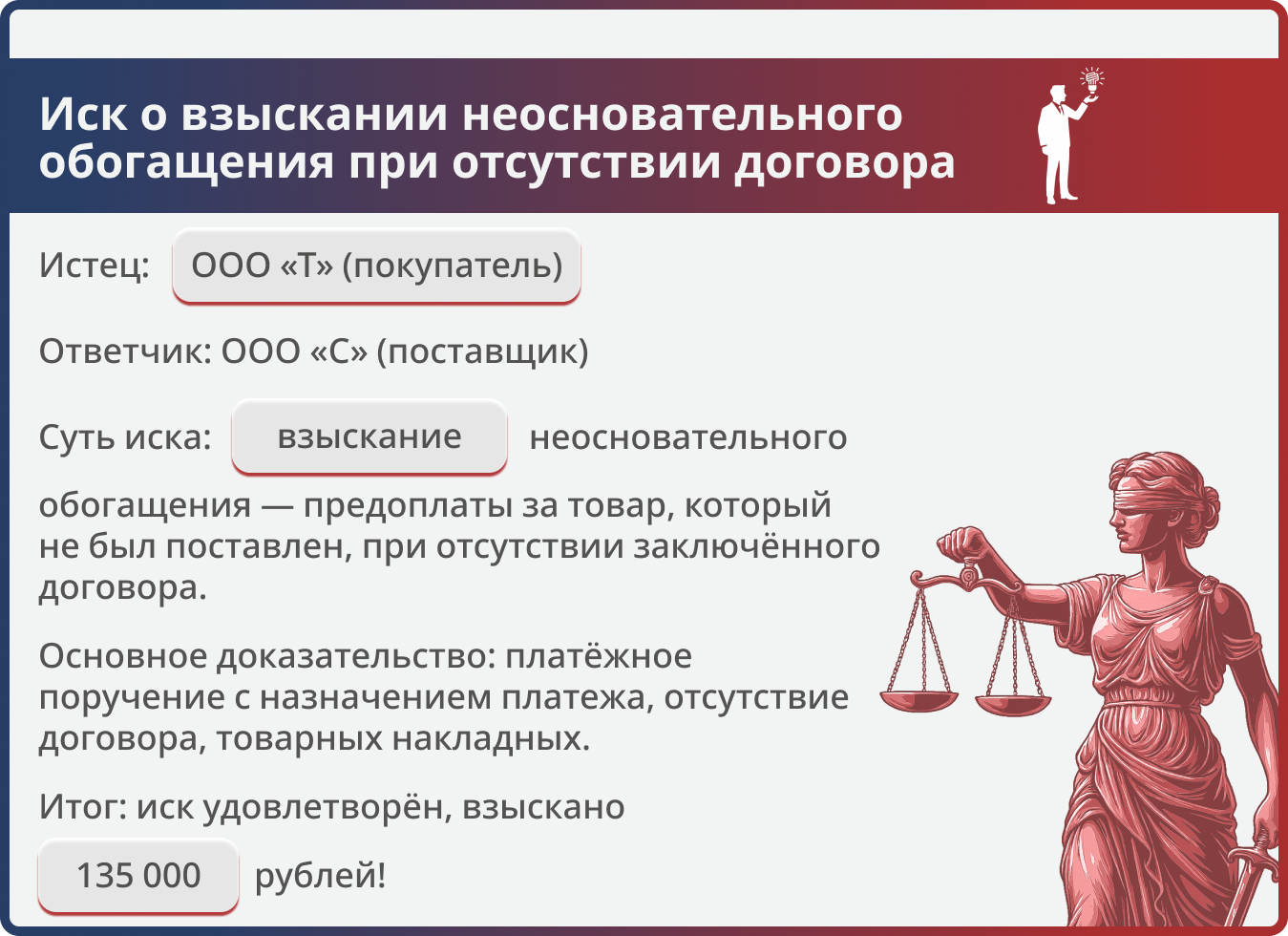 Иск о взыскании неосновательного обогащения при отсутствии договора

Истец: ООО «Т» (покупатель)

Ответчик: ООО «С» (поставщик)

Суть иска: взыскание неосновательного обогащения — предоплаты за товар, который не был поставлен, при отсутствии заключённого договора.

Основное доказательство: платёжное поручение с назначением платежа, отсутствие договора, товарных накладных.

Итог: иск удовлетворён, взыскано 135 000 рублей!